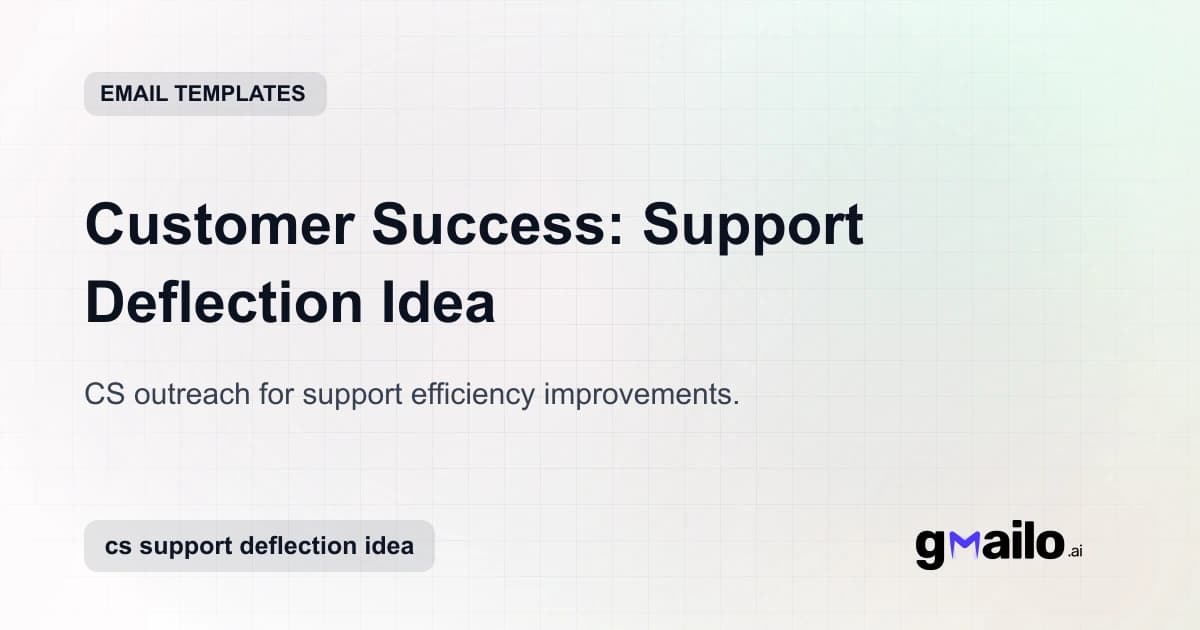 EMAIL TEMPLATES

Customer Success: Support Deflection Idea

CS outreach for support efficiency improvements.

cs support deflection idea

gmailo.ai